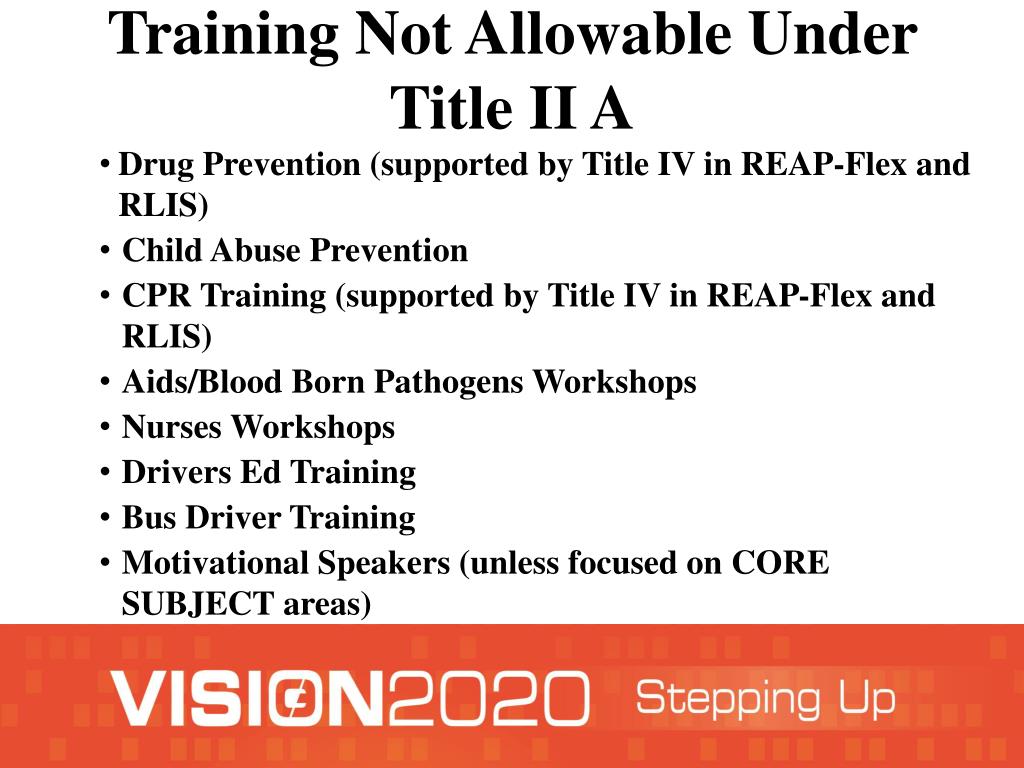 Training Not Allowable Under Title II A

• Drug Prevention (supported by Title IV in REAP-Flex and RLIS)
• Child Abuse Prevention
• CPR Training (supported by Title IV in REAP-Flex and RLIS)
• Aids/Blood Born Pathogens Workshops
• Nurses Workshops
• Drivers Ed Training
• Bus Driver Training
• Motivational Speakers (unless focused on CORE SUBJECT areas)

VISION2020 Stepping Up